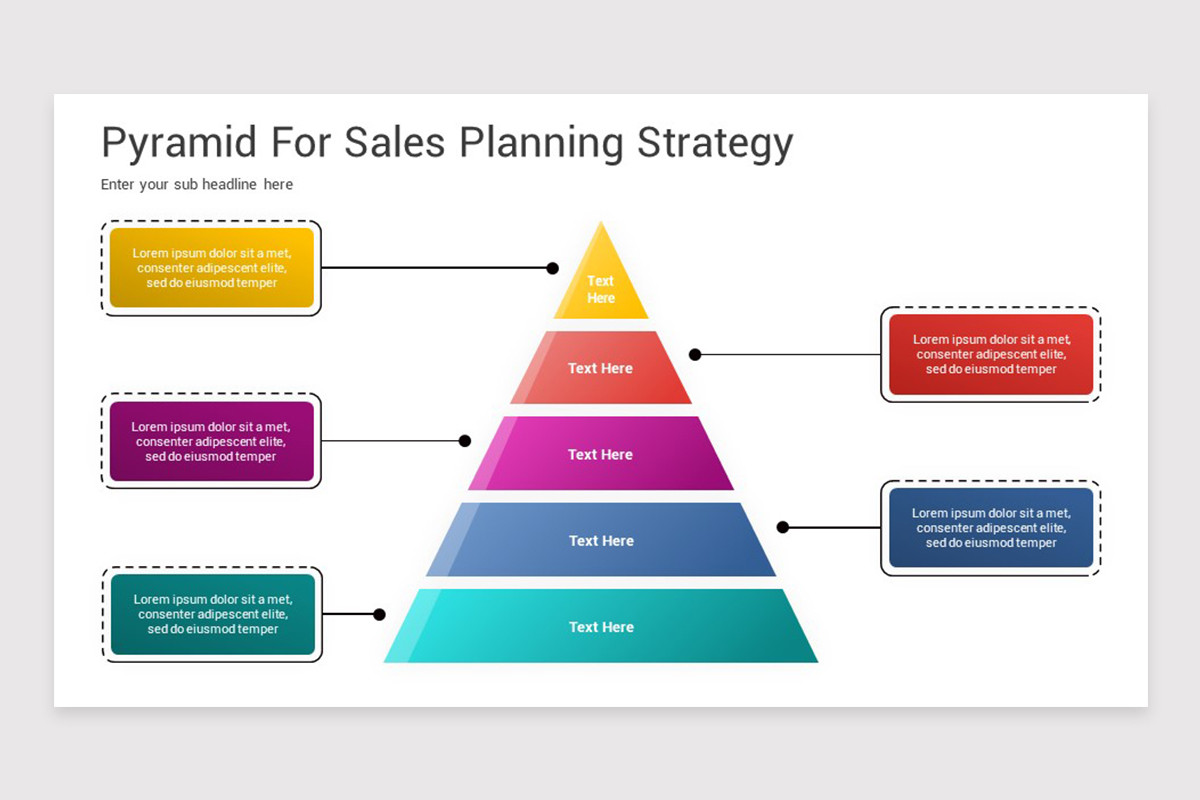 Pyramid For Sales Planning Strategy

Enter your sub headline here

Lorem ipsum dolor sit a met, consenter adipescent elite, sed do eiusmod temper

Text Here

Text Here

Lorem ipsum dolor sit a met, consenter adipescent elite, sed do eiusmod temper

Lorem ipsum dolor sit a met, consenter adipescent elite, sed do eiusmod temper

Text Here

Text Here

Lorem ipsum dolor sit a met, consenter adipescent elite, sed do eiusmod temper

Lorem ipsum dolor sit a met, consenter adipescent elite, sed do eiusmod temper

Text Here